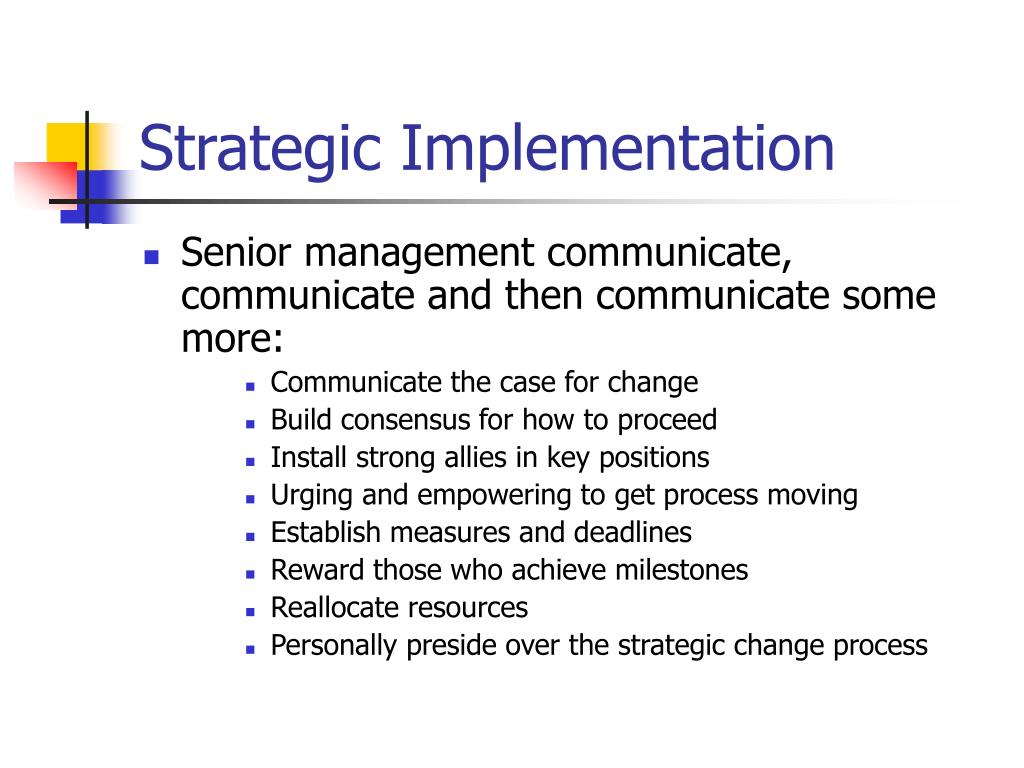 Strategic Implementation

- Senior management communicate, communicate and then communicate some more:
  - Communicate the case for change
  - Build consensus for how to proceed
  - Install strong allies in key positions
  - Urging and empowering to get process moving
  - Establish measures and deadlines
  - Reward those who achieve milestones
  - Reallocate resources
  - Personally preside over the strategic change process